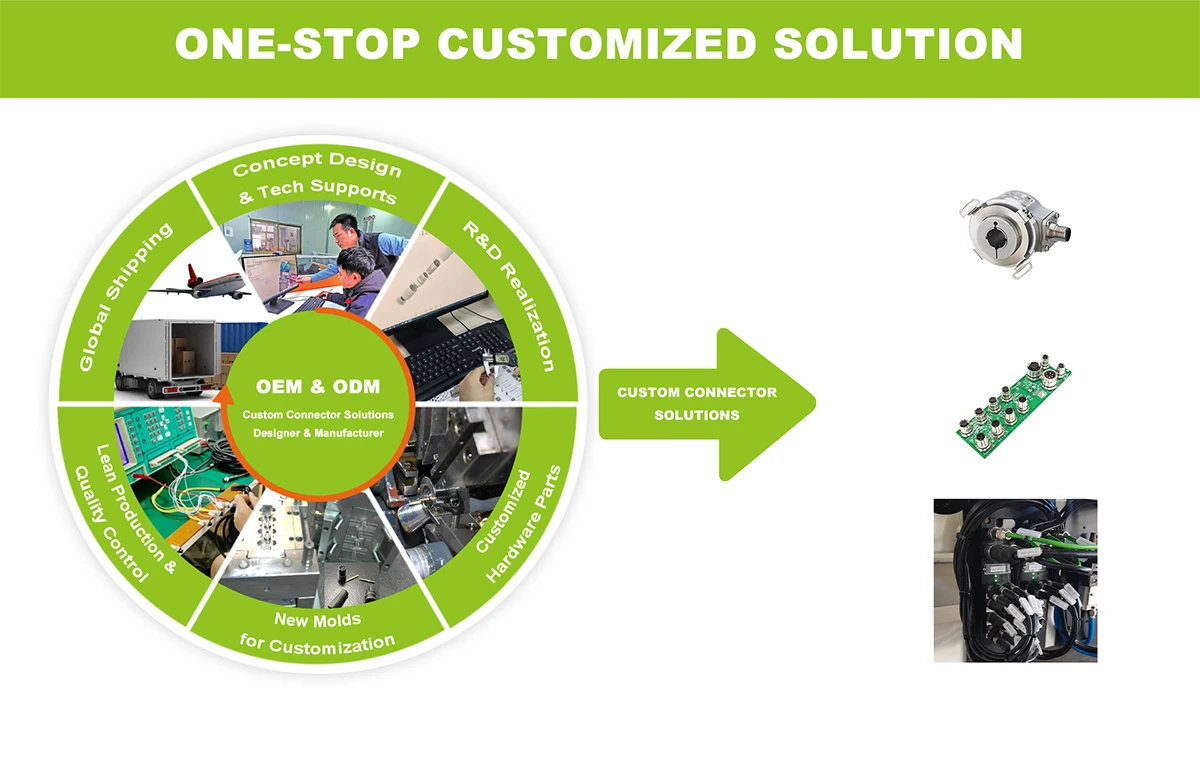 ONE-STOP CUSTOMIZED SOLUTION

Concept Design & Tech Supports

R&D Realization

Customized Hardware Parts

New Molds for Customization

Lean Production & Quality Control

Global Shipping

OEM & ODM
Custom Connector Solutions
Designer & Manufacturer

CUSTOM CONNECTOR SOLUTIONS